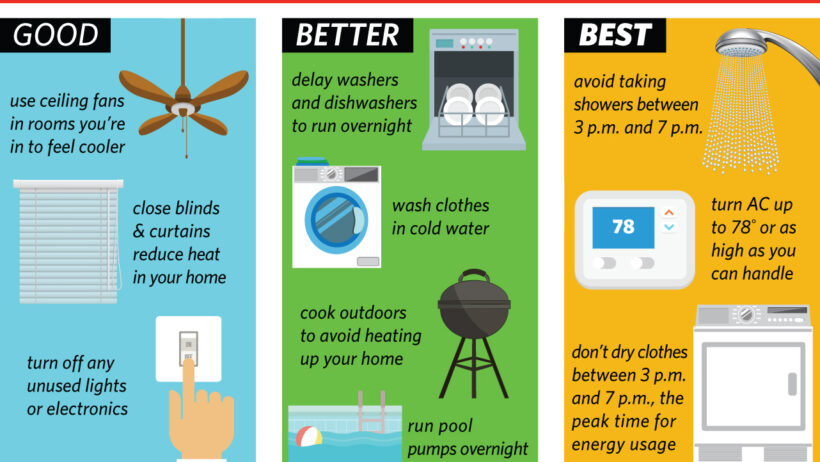 GOOD

use ceiling fans in rooms you're in to feel cooler

close blinds & curtains reduce heat in your home

turn off any unused lights or electronics

BETTER

delay washers and dishwashers to run overnight

wash clothes in cold water

cook outdoors to avoid heating up your home

run pool pumps overnight

BEST

avoid taking showers between 3 p.m. and 7 p.m.

78

turn AC up to 78° or as high as you can handle

don't dry clothes between 3 p.m. and 7 p.m., the peak time for energy usage